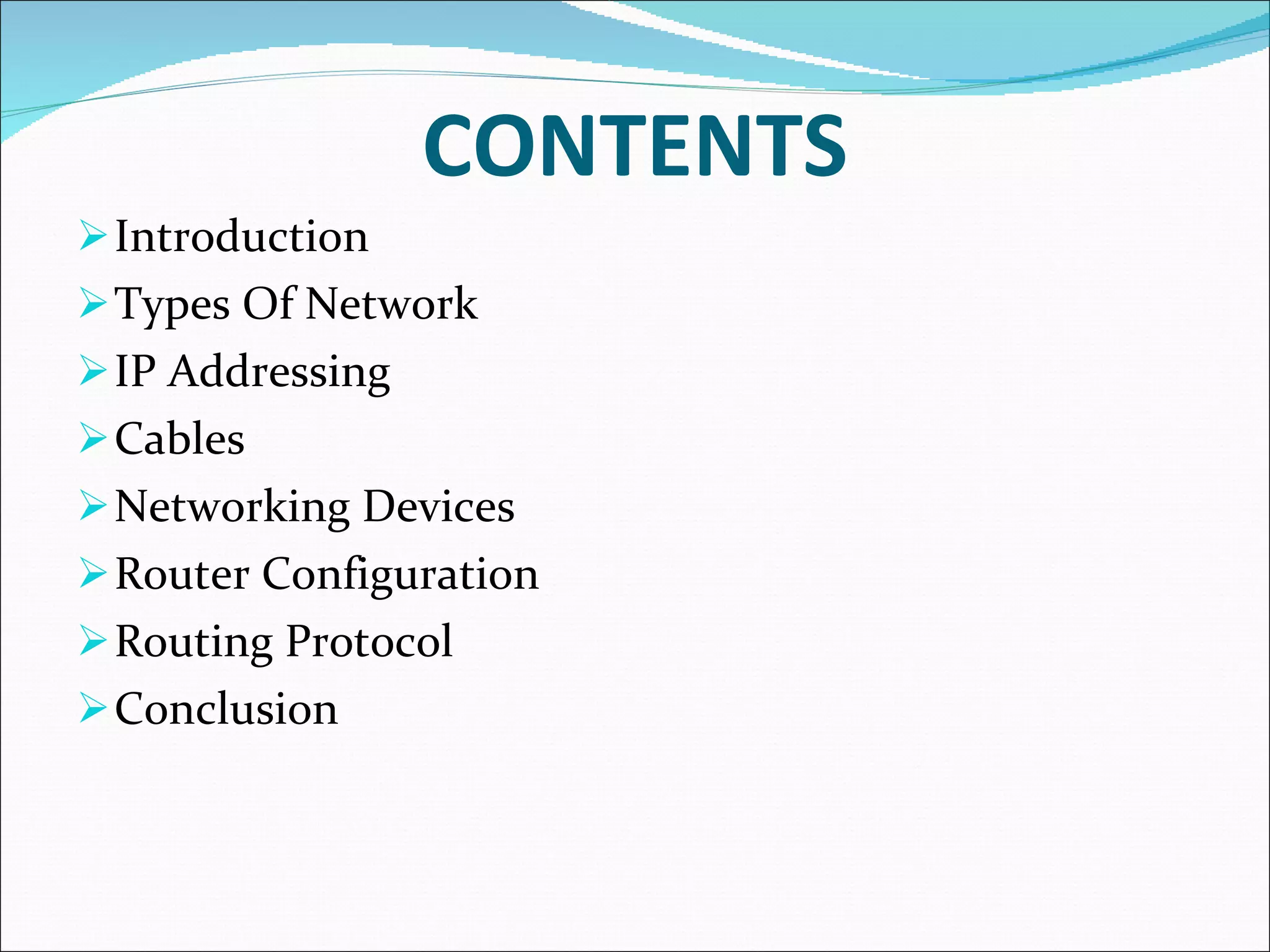 CONTENTS

➢ Introduction
➢ Types Of Network
➢ IP Addressing
➢ Cables
➢ Networking Devices
➢ Router Configuration
➢ Routing Protocol
➢ Conclusion